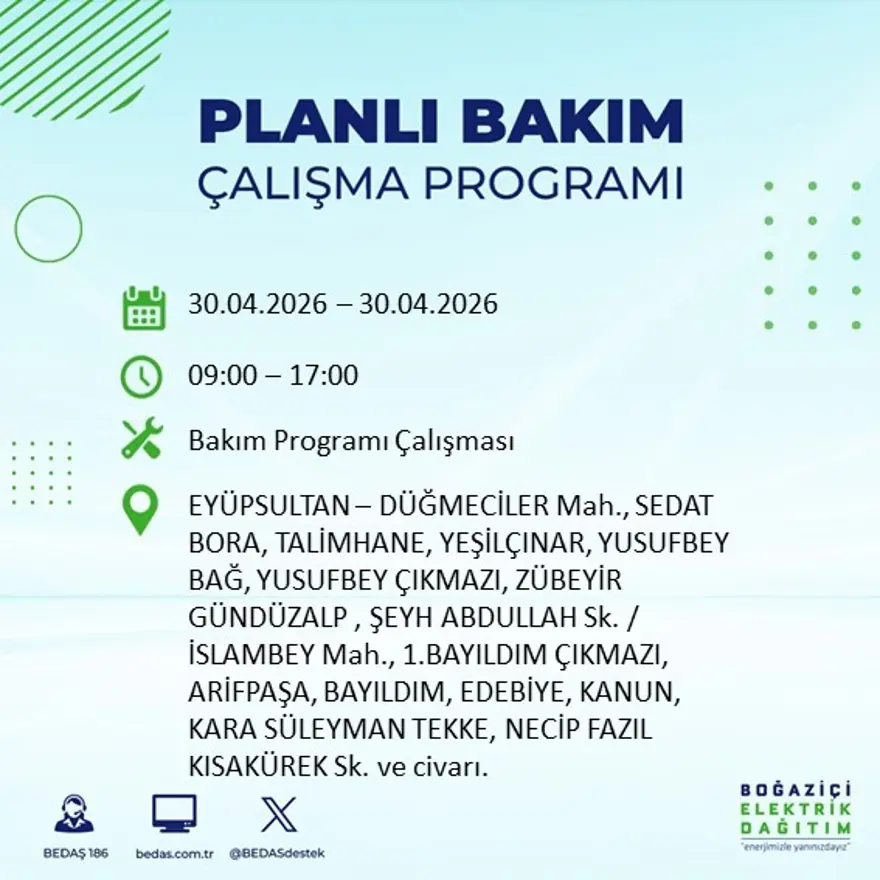 PLANLI BAKIM
ÇALIŞMA PROGRAMI

30.04.2026 – 30.04.2026

09:00 – 17:00

Bakım Programı Çalışması

EYÜPSULTAN – DÜĞMECİLER Mah., SEDAT BORA, TALİMHANE, YEŞİLÇINAR, YUSUFBEY BAĞ, YUSUFBEY ÇIKMAZI, ZÜBEYİR GÜNDÜZALP , ŞEYH ABDULLAH Sk. / İSLAMBEY Mah., 1.BAYILDIM ÇIKMAZI, ARİFPAŞA, BAYILDIM, EDEBİYE, KANUN, KARA SÜLEYMAN TEKKE, NECİP FAZIL KISAKÜREK Sk. ve civarı.

BEDAŞ 186
bedas.com.tr
@BEDASdestek

BOĞAZİÇİ
ELEKTRİK
DAĞITIM
"enerjimizle yanınızdayız"